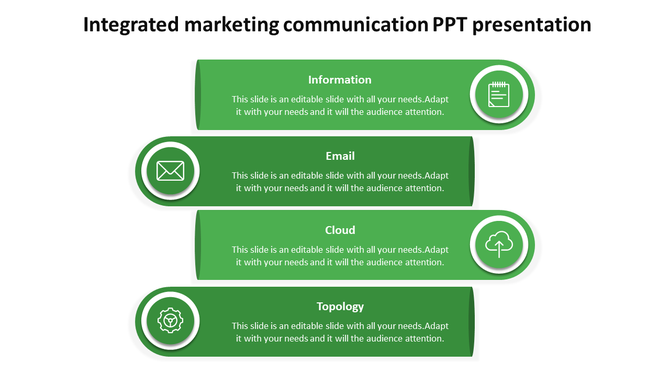 Integrated marketing communication PPT presentation

Information
This slide is an editable slide with all your needs.Adapt it with your needs and it will the audience attention.

Email
This slide is an editable slide with all your needs.Adapt it with your needs and it will the audience attention.

Cloud
This slide is an editable slide with all your needs.Adapt it with your needs and it will the audience attention.

Topology
This slide is an editable slide with all your needs.Adapt it with your needs and it will the audience attention.